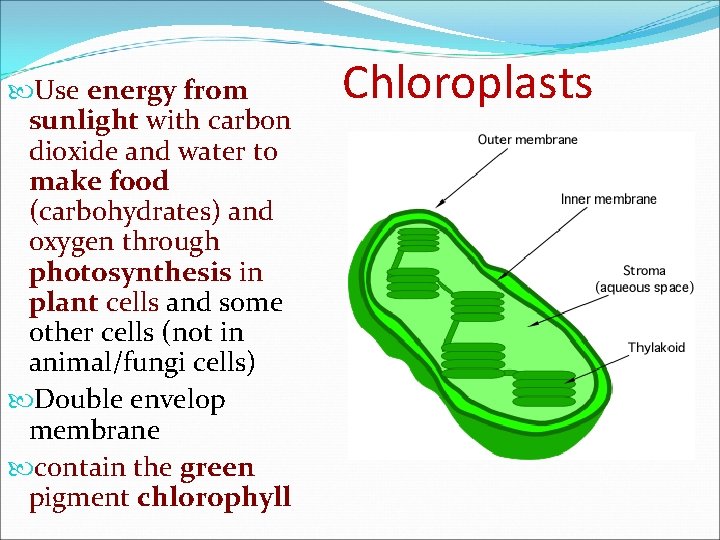 Chloroplasts

Use energy from sunlight with carbon dioxide and water to make food (carbohydrates) and oxygen through photosynthesis in plant cells and some other cells (not in animal/fungi cells)

Double envelop membrane

contain the green pigment chlorophyll

Outer membrane

Inner membrane

Stroma (aqueous space)

Thylakoid